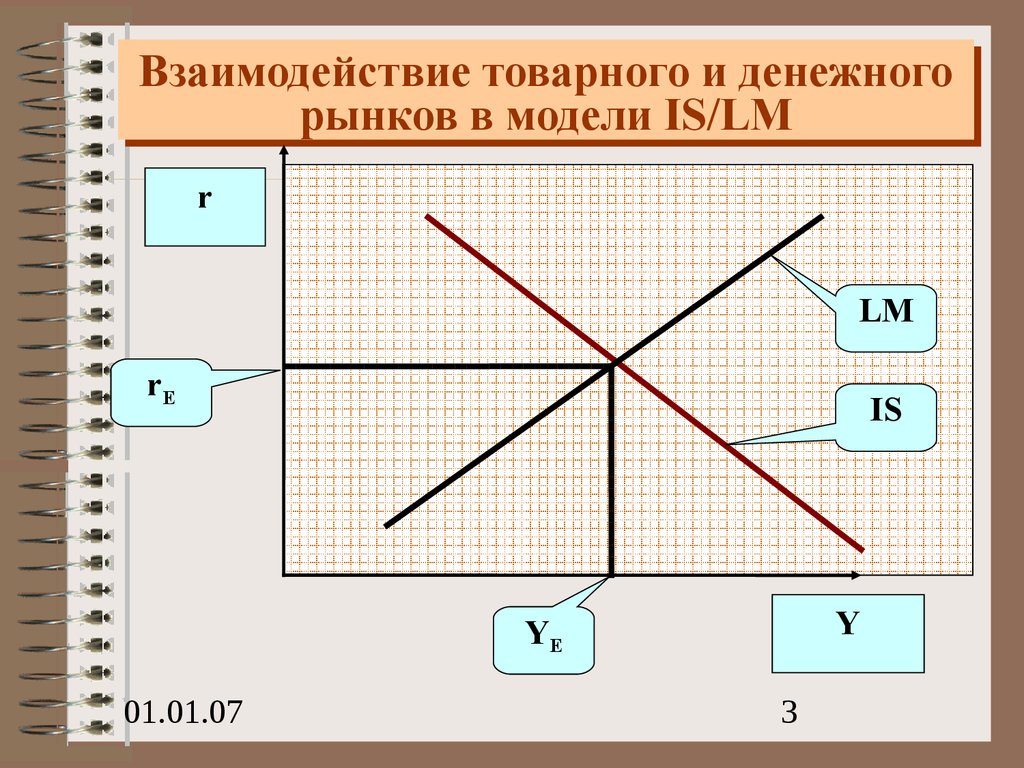 Взаимодействие товарного и денежного рынков в модели IS/LM

r

LM

$r_E$

IS

$Y_E$

Y

01.01.07

3